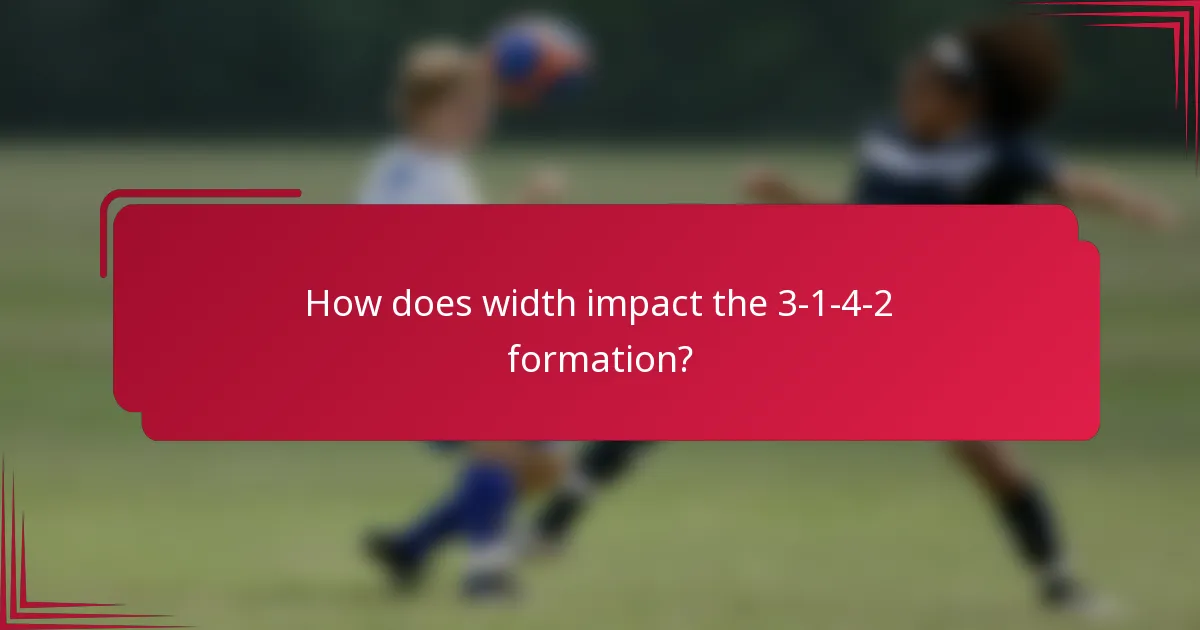 How does width impact the 3-1-4-2 formation?